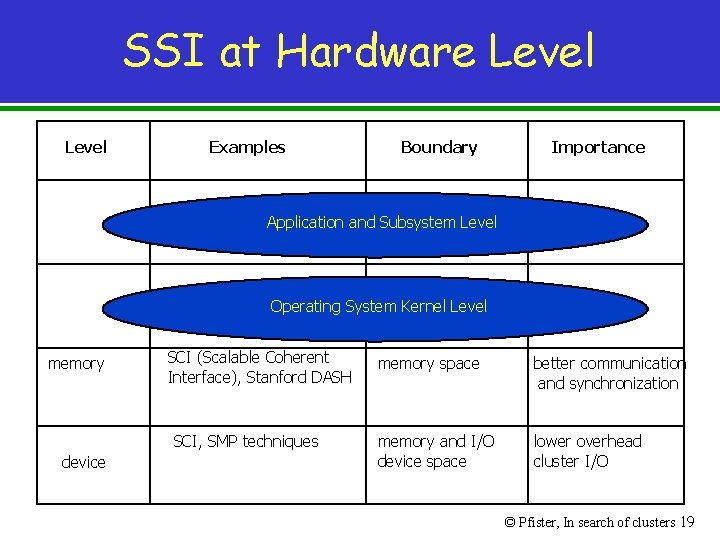 SSI at Hardware Level

| Level | Examples | Boundary | Importance |
|---|---|---|---|
| Application and Subsystem Level | | | |
| Operating System Kernel Level | | | |
| memory | SCI (Scalable Coherent Interface), Stanford DASH | memory space | better communication and synchronization |
| device | SCI, SMP techniques | memory and I/O device space | lower overhead cluster I/O |

© Pfister, In search of clusters 19